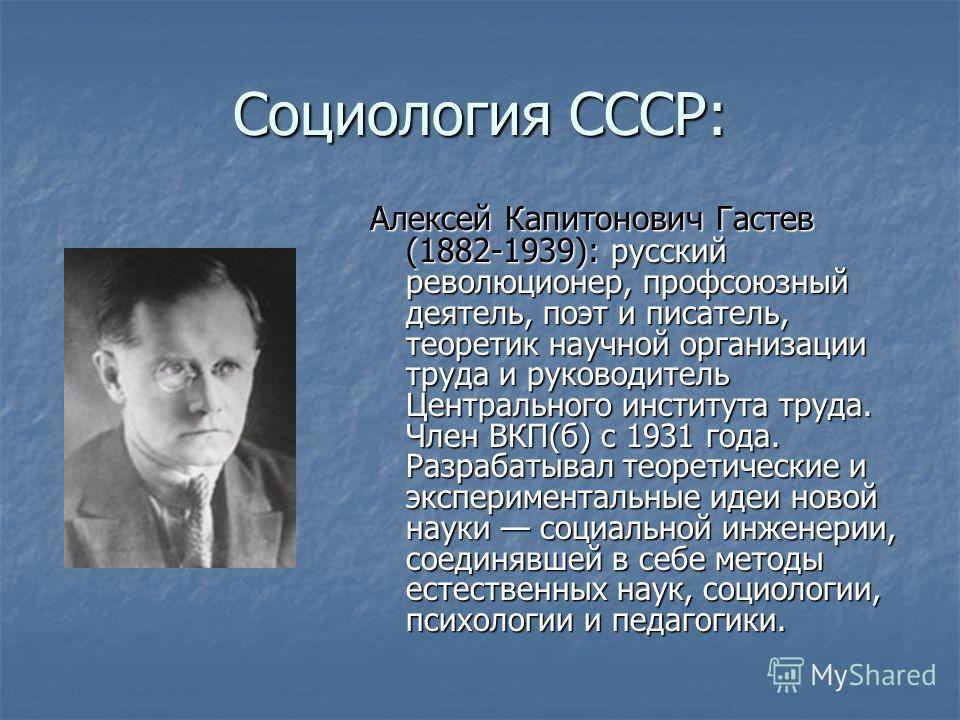 Социология СССР:

Алексей Капитонович Гастев (1882-1939): русский революционер, профсоюзный деятель, поэт и писатель, теоретик научной организации труда и руководитель Центрального института труда. Член ВКП(б) с 1931 года. Разрабатывал теоретические и экспериментальные идеи новой науки — социальной инженерии, соединявшей в себе методы естественных наук, социологии, психологии и педагогики.

MyShared